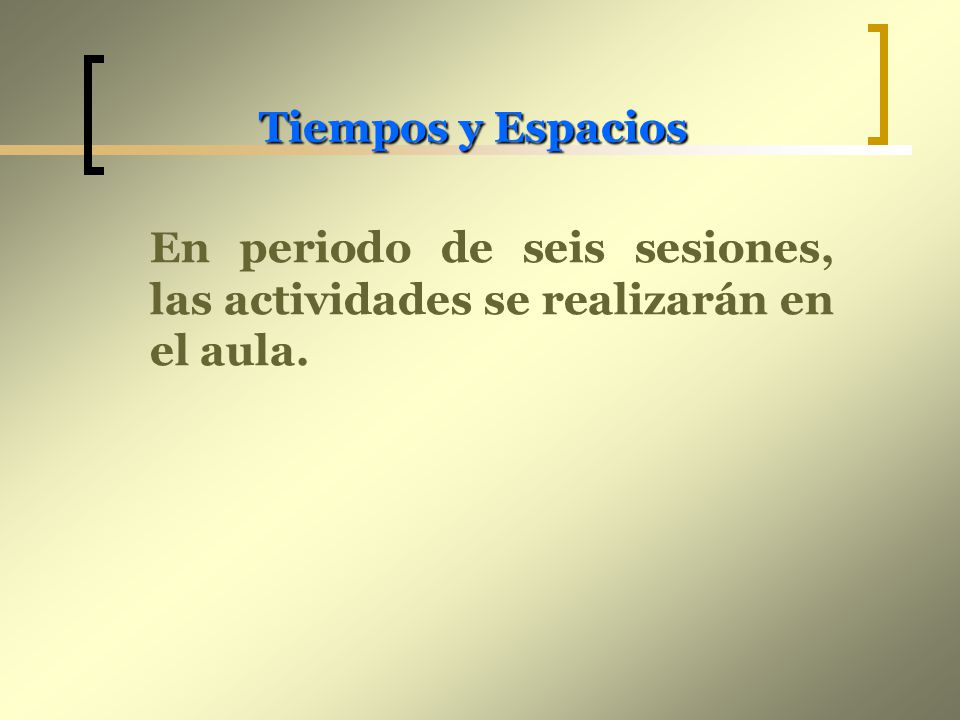 Tiempos y Espacios

En periodo de seis sesiones, las actividades se realizarán en el aula.